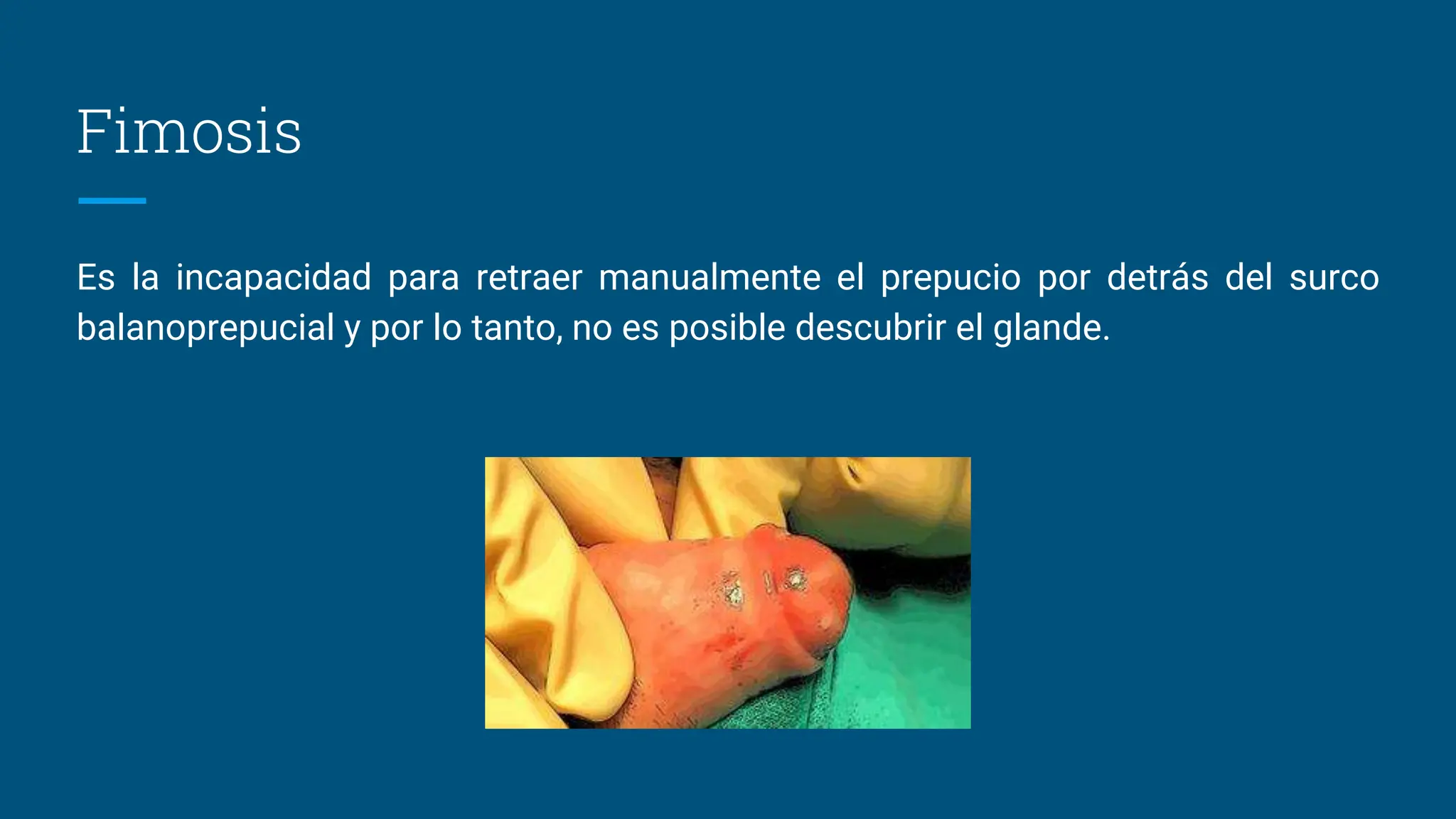 Fimosis

Es la incapacidad para retraer manualmente el prepucio por detrás del surco balanoprepucial y por lo tanto, no es posible descubrir el glande.